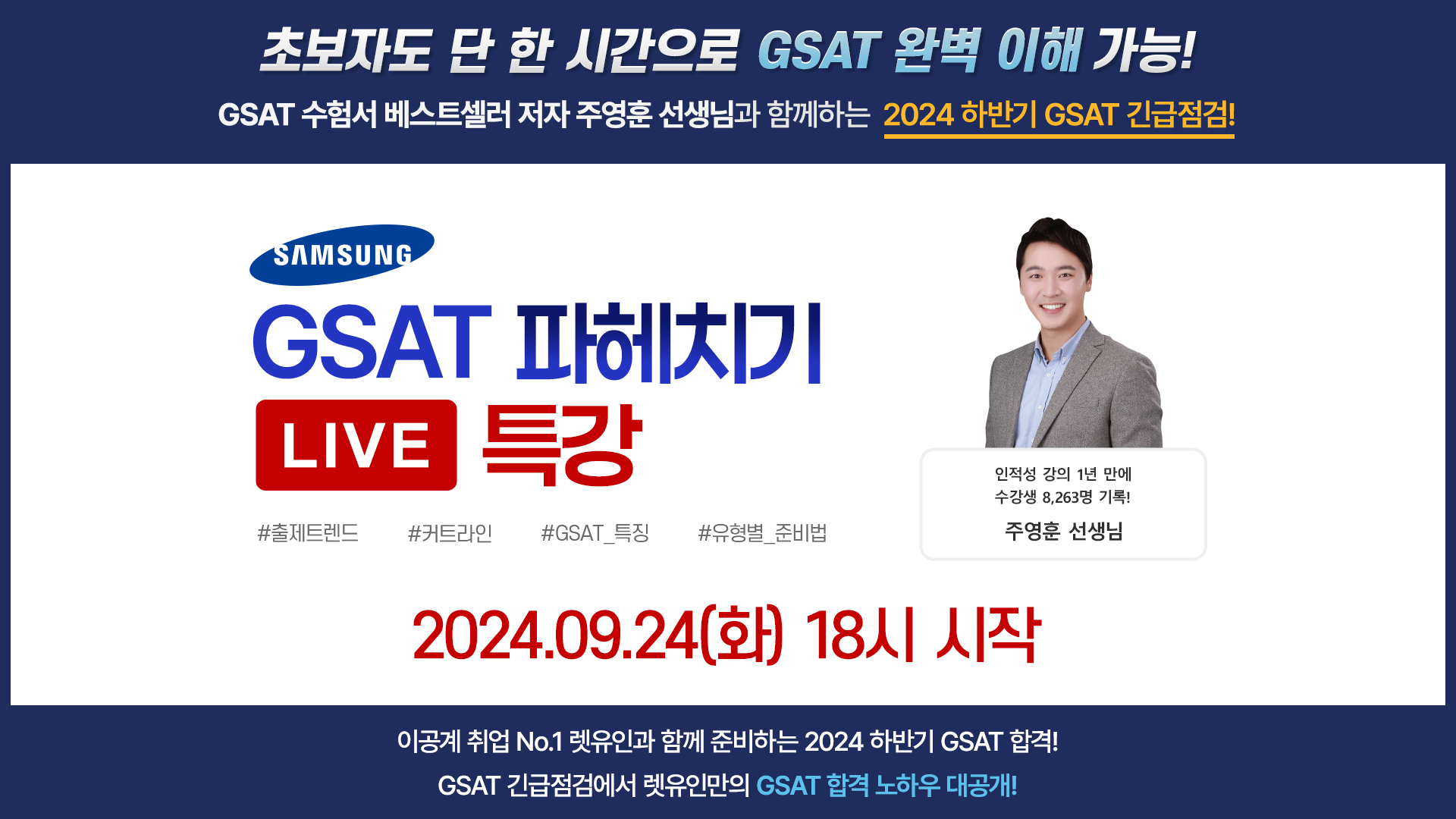 초보자도 단 한 시간으로 GSAT 완벽 이해 가능!

GSAT 수험서 베스트셀러 저자 주영훈 선생님과 함께하는 2024 하반기 GSAT 긴급점검!

SAMSUNG

GSAT 파헤치기

LIVE 특강

#출제트렌드 #커트라인 #GSAT_특징 #유형별_준비법

인적성 강의 1년 만에 수강생 8,263명 기록!

주영훈 선생님

2024.09.24(화) 18시 시작

이공계 취업 No.1 렛유인과 함께 준비하는 2024 하반기 GSAT 합격!

GSAT 긴급점검에서 렛유인만의 GSAT 합격 노하우 대공개!